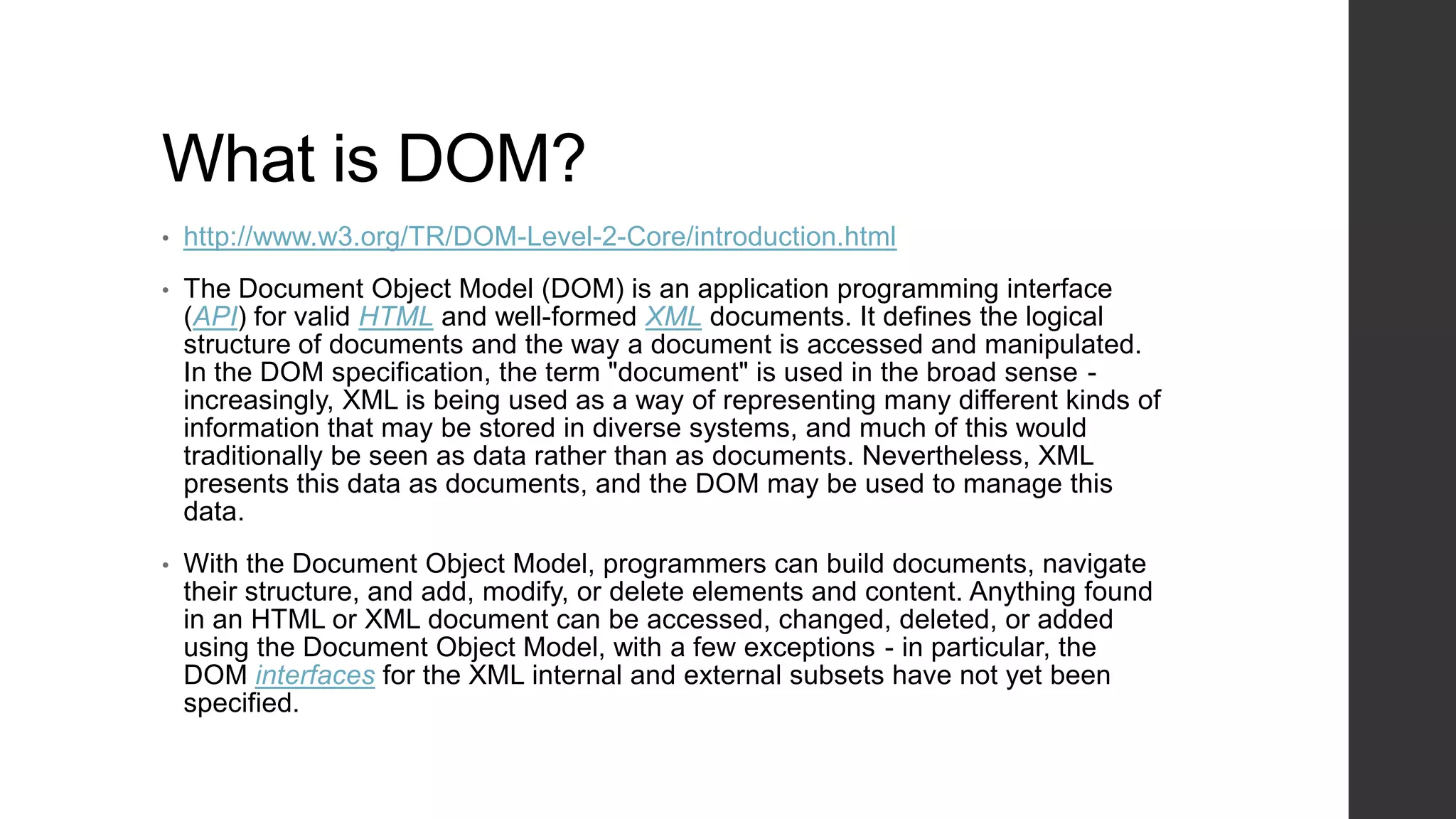 What is DOM?

• http://www.w3.org/TR/DOM-Level-2-Core/introduction.html

• The Document Object Model (DOM) is an application programming interface (API) for valid HTML and well-formed XML documents. It defines the logical structure of documents and the way a document is accessed and manipulated. In the DOM specification, the term "document" is used in the broad sense - increasingly, XML is being used as a way of representing many different kinds of information that may be stored in diverse systems, and much of this would traditionally be seen as data rather than as documents. Nevertheless, XML presents this data as documents, and the DOM may be used to manage this data.

• With the Document Object Model, programmers can build documents, navigate their structure, and add, modify, or delete elements and content. Anything found in an HTML or XML document can be accessed, changed, deleted, or added using the Document Object Model, with a few exceptions - in particular, the DOM interfaces for the XML internal and external subsets have not yet been specified.